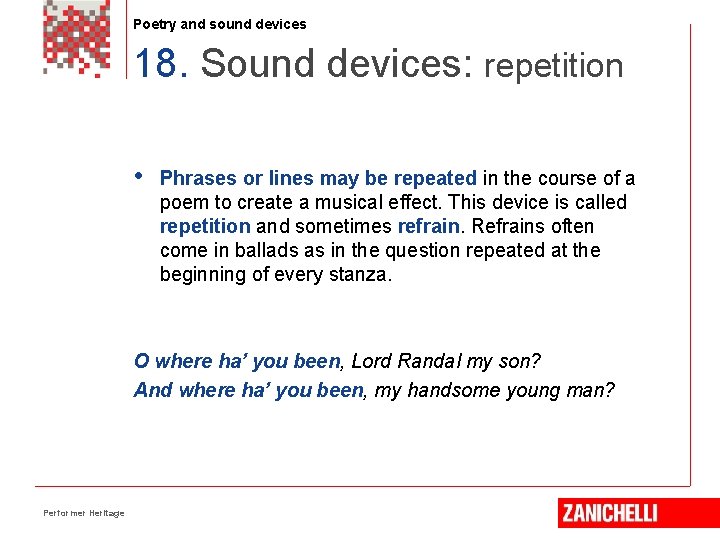 Poetry and sound devices

18. Sound devices: repetition

• Phrases or lines may be repeated in the course of a poem to create a musical effect. This device is called repetition and sometimes refrain. Refrains often come in ballads as in the question repeated at the beginning of every stanza.

O where ha' you been, Lord Randal my son?
And where ha' you been, my handsome young man?

Performer Heritage

ZANICHELLI